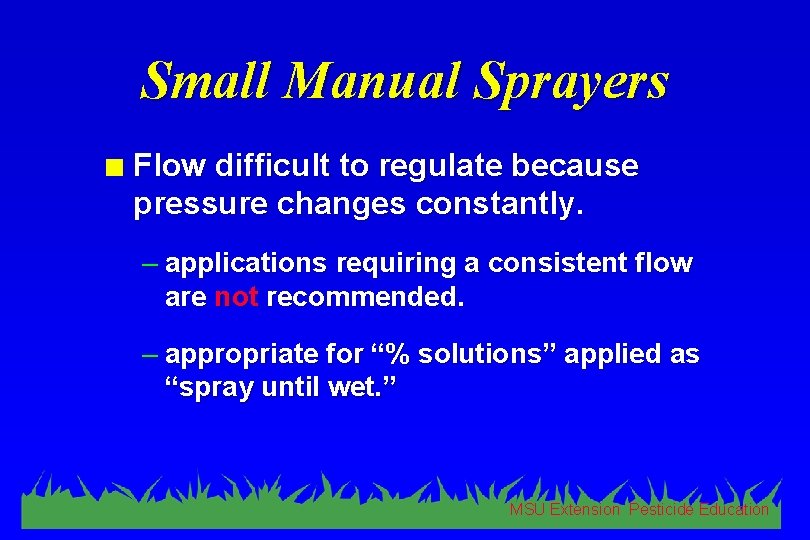 Small Manual Sprayers

Flow difficult to regulate because pressure changes constantly.

– applications requiring a consistent flow are not recommended.

– appropriate for “% solutions” applied as “spray until wet.”

MSU Extension Pesticide Education